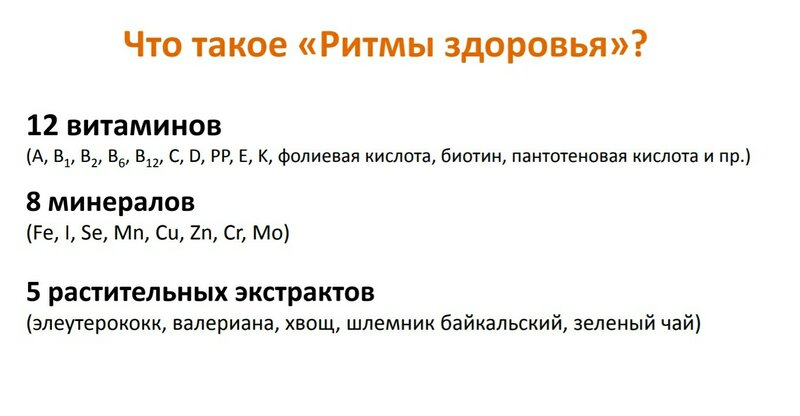 Что такое «Ритмы здоровья»?

12 витаминов
(A, $B_1$, $B_2$, $B_6$, $B_{12}$, C, D, PP, E, K, фолиевая кислота, биотин, пантотеновая кислота и пр.)

8 минералов
(Fe, I, Se, Mn, Cu, Zn, Cr, Mo)

5 растительных экстрактов
(элеутерококк, валериана, хвощ, шлемник байкальский, зеленый чай)